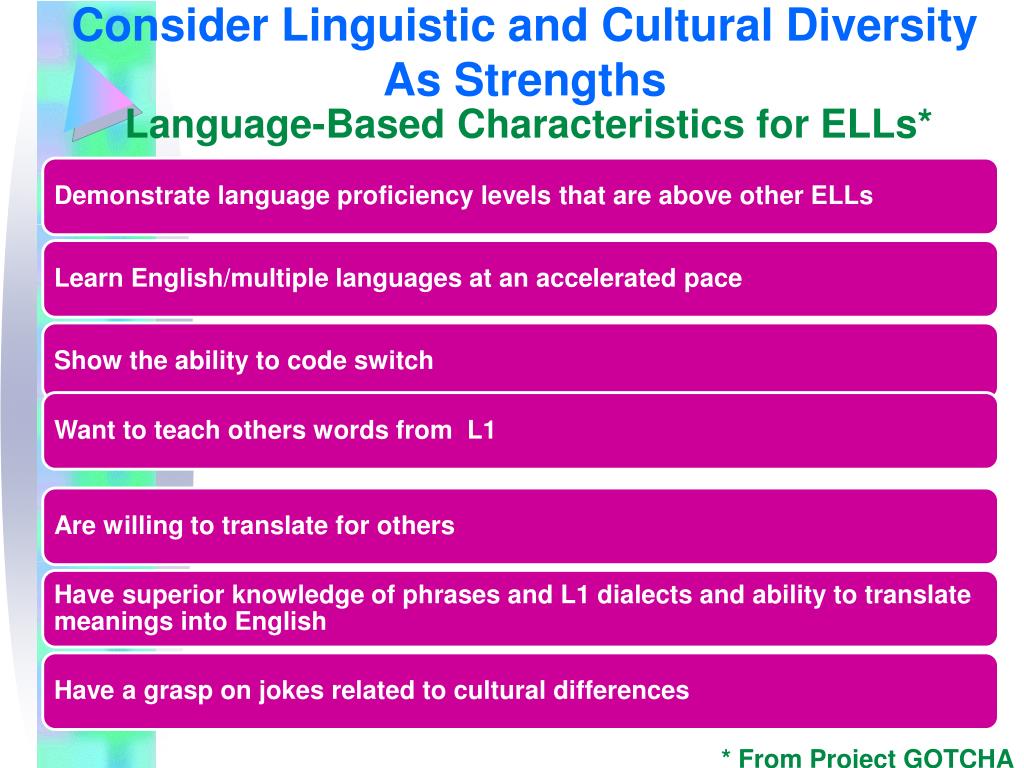 Consider Linguistic and Cultural Diversity As Strengths

Language-Based Characteristics for ELLs*

Demonstrate language proficiency levels that are above other ELLs

Learn English/multiple languages at an accelerated pace

Show the ability to code switch

Want to teach others words from L1

Are willing to translate for others

Have superior knowledge of phrases and L1 dialects and ability to translate meanings into English

Have a grasp on jokes related to cultural differences

* From Project GOTCHA